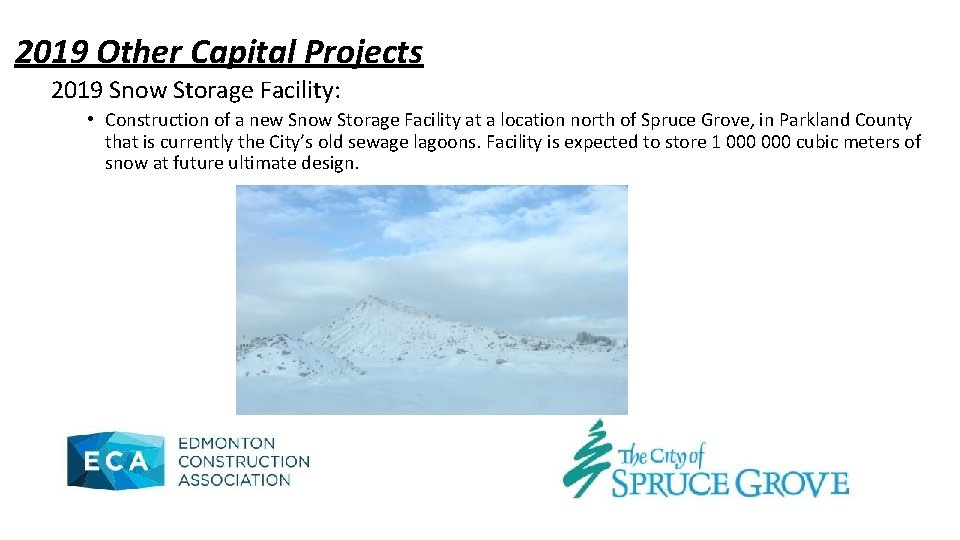 2019 Other Capital Projects

2019 Snow Storage Facility:

• Construction of a new Snow Storage Facility at a location north of Spruce Grove, in Parkland County that is currently the City's old sewage lagoons. Facility is expected to store 1 000 000 cubic meters of snow at future ultimate design.

ECA EDMONTON CONSTRUCTION ASSOCIATION

The City of SPRUCE GROVE